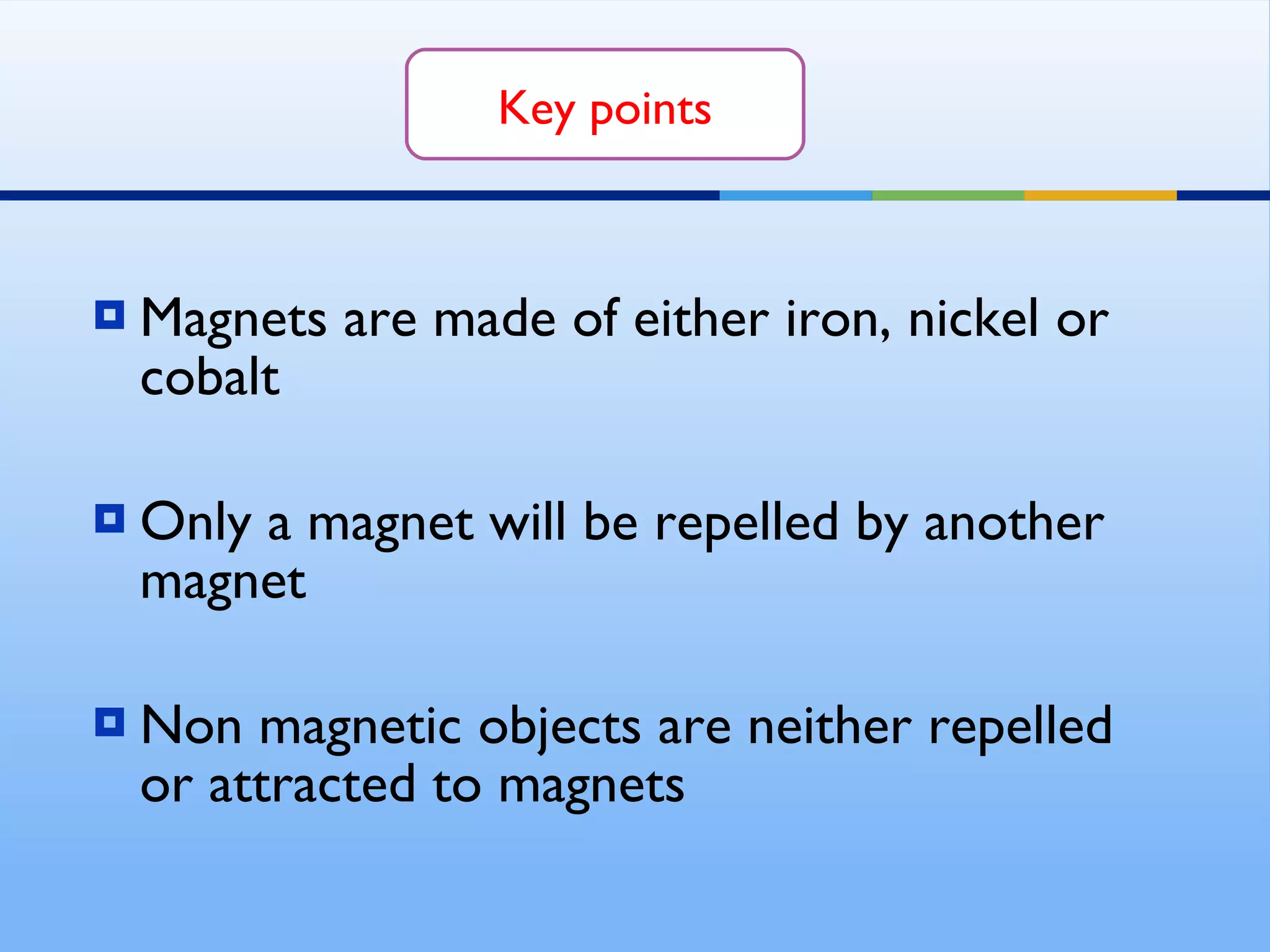 Key points

Magnets are made of either iron, nickel or cobalt

Only a magnet will be repelled by another magnet

Non magnetic objects are neither repelled or attracted to magnets